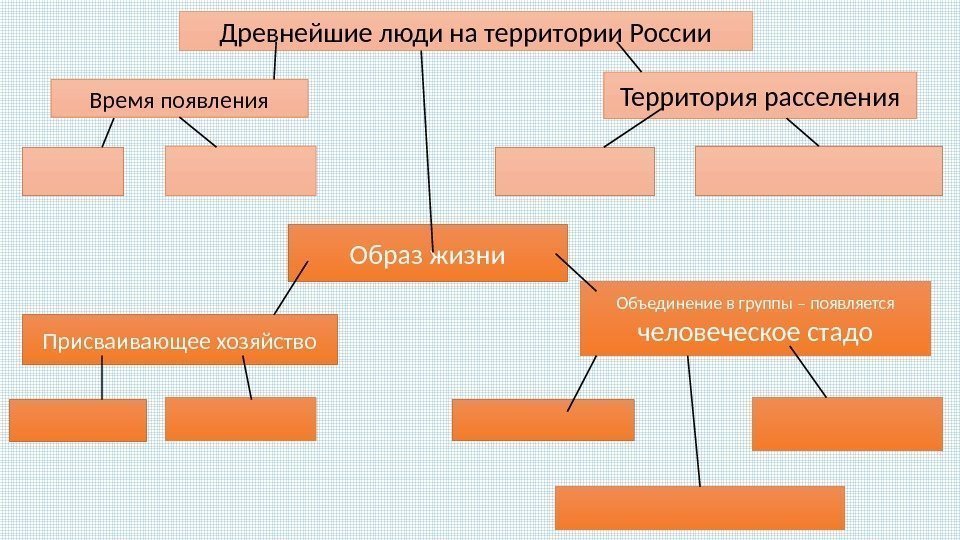 Древнейшие люди на территории России

Время появления

Территория расселения

Образ жизни

Присваивающее хозяйство

Объединение в группы – появляется человеческое стадо